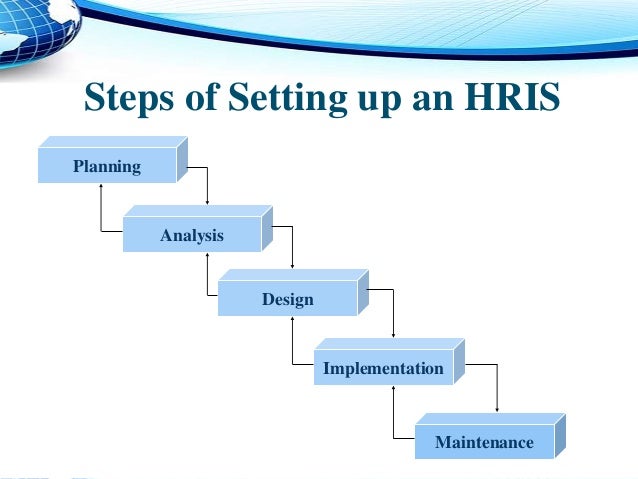 Steps of Setting up an HRIS

Planning

Analysis

Design

Implementation

Maintenance